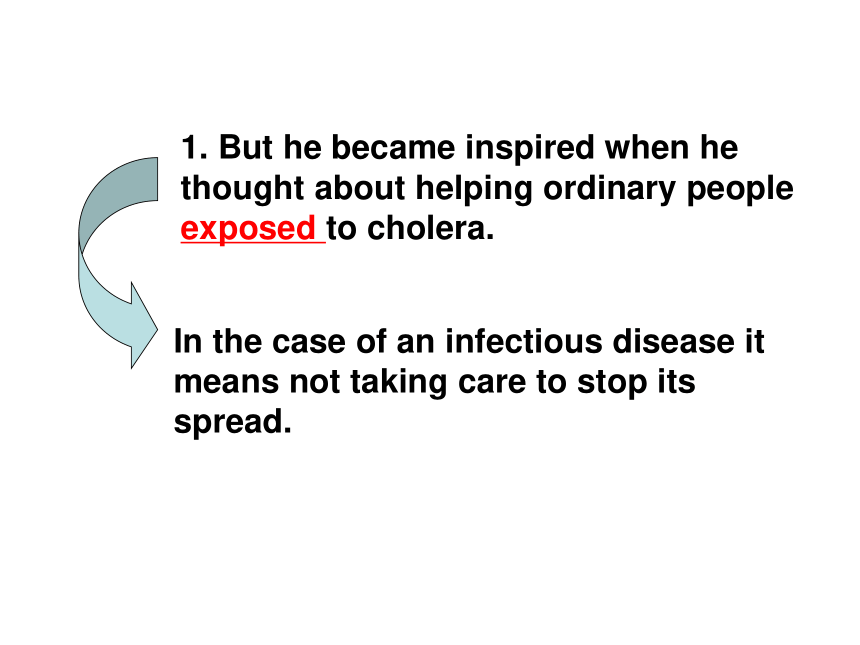 1. But he became inspired when he thought about helping ordinary people exposed to cholera.

In the case of an infectious disease it means not taking care to stop its spread.